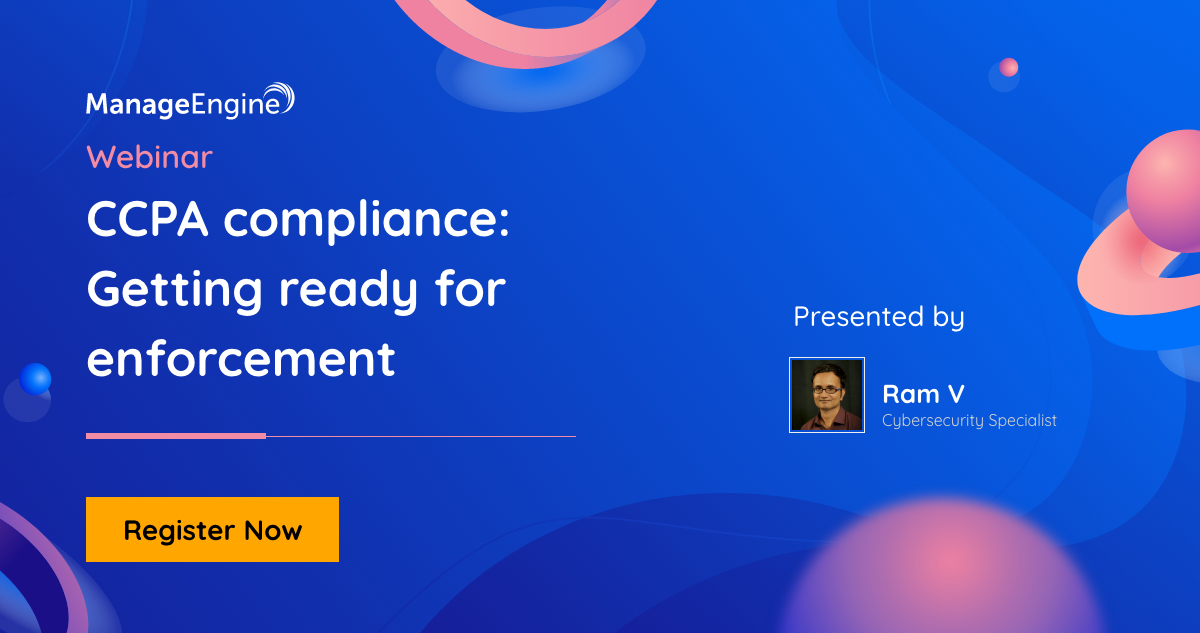 ManageEngine
Webinar
CCPA compliance: Getting ready for enforcement

Register Now

Presented by
Ram V
Cybersecurity Specialist